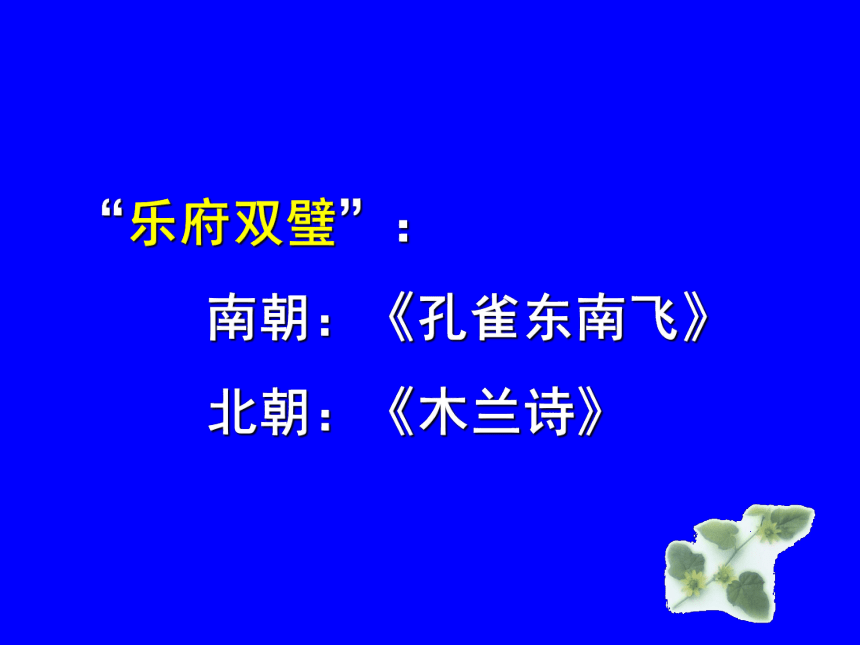 “乐府双璧”：

南朝：《孔雀东南飞》

北朝：《木兰诗》